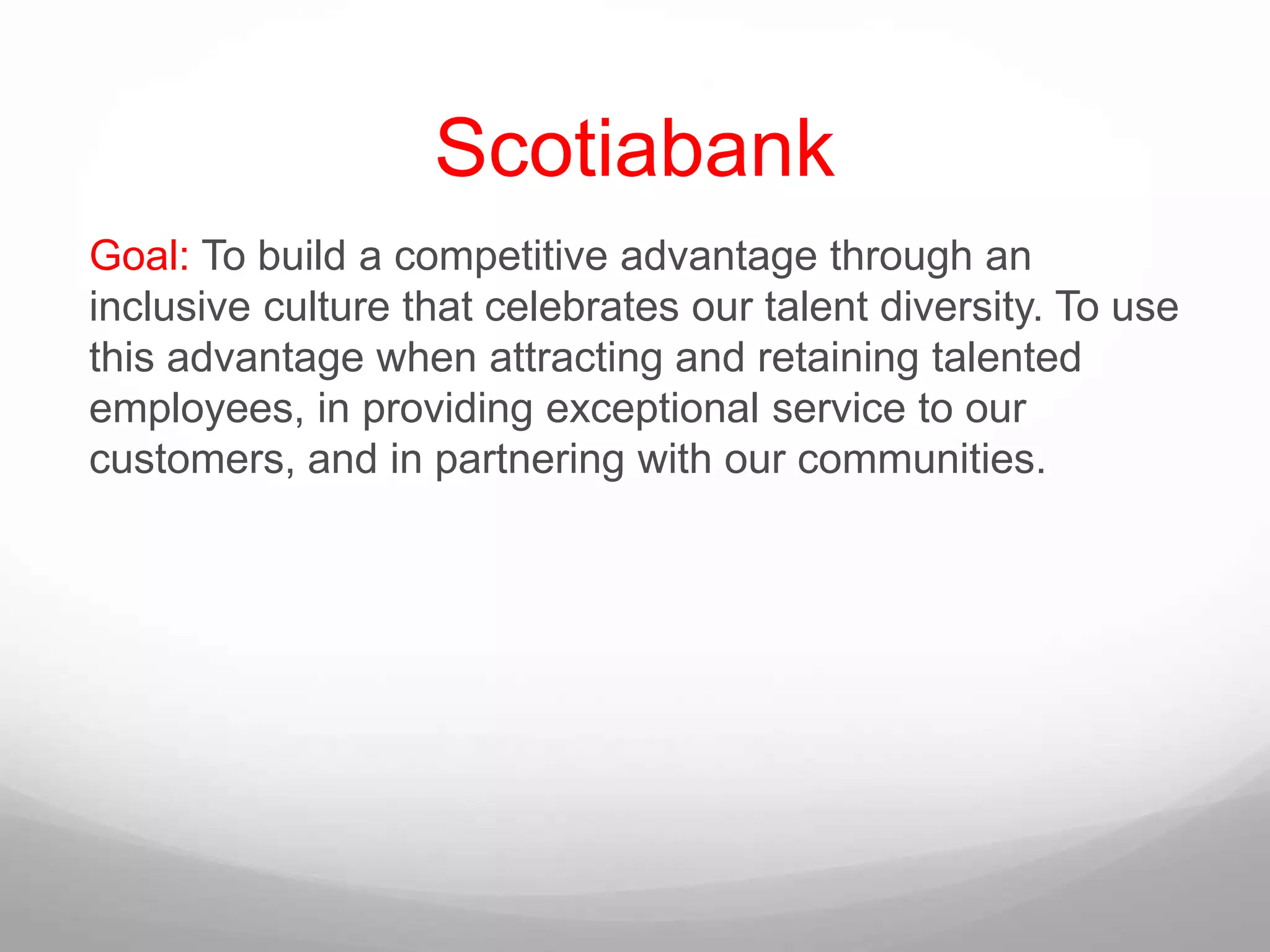 Scotiabank

Goal: To build a competitive advantage through an inclusive culture that celebrates our talent diversity. To use this advantage when attracting and retaining talented employees, in providing exceptional service to our customers, and in partnering with our communities.